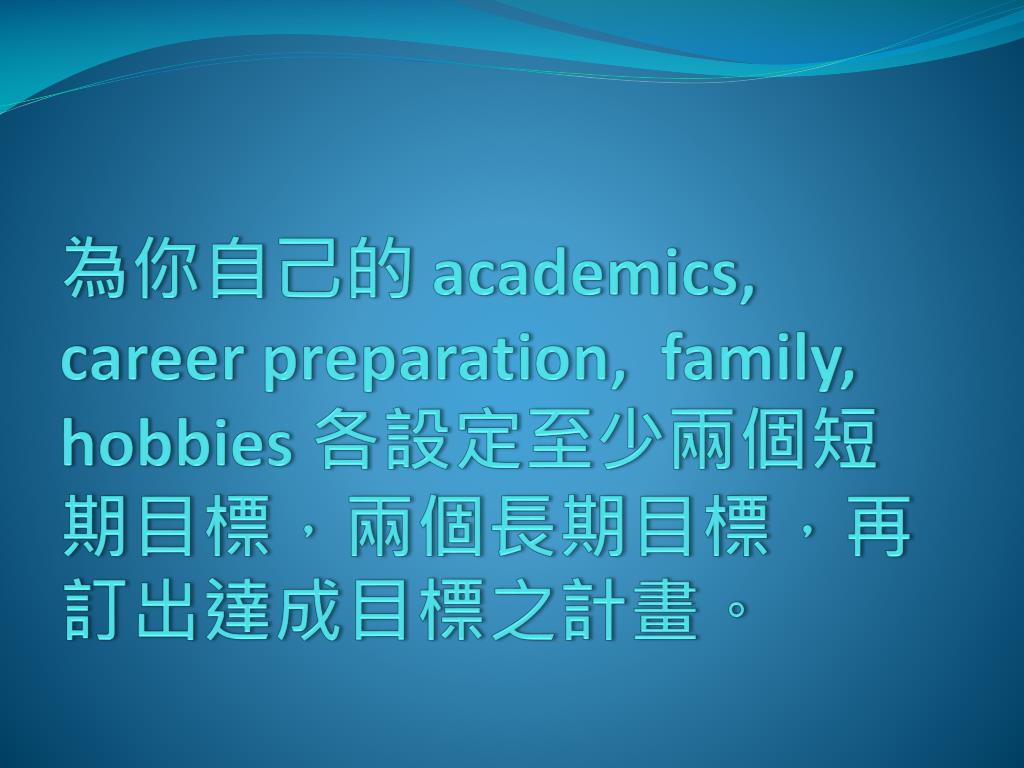 為你自己的 academics, career preparation, family, hobbies 各設定至少兩個短期目標，兩個長期目標，再訂出達成目標之計畫。